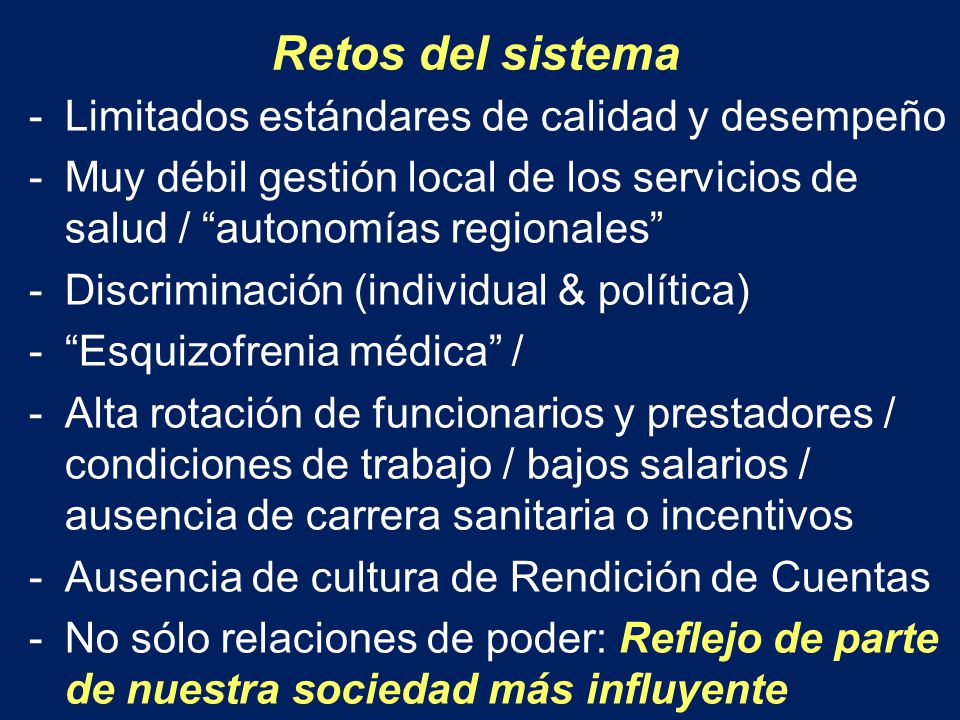 Retos del sistema

- Limitados estándares de calidad y desempeño
- Muy débil gestión local de los servicios de salud / “autonomías regionales”
- Discriminación (individual & política)
- “Esquizofrenia médica” /
- Alta rotación de funcionarios y prestadores / condiciones de trabajo / bajos salarios / ausencia de carrera sanitaria o incentivos
- Ausencia de cultura de Rendición de Cuentas
- No sólo relaciones de poder: Reflejo de parte de nuestra sociedad más influyente